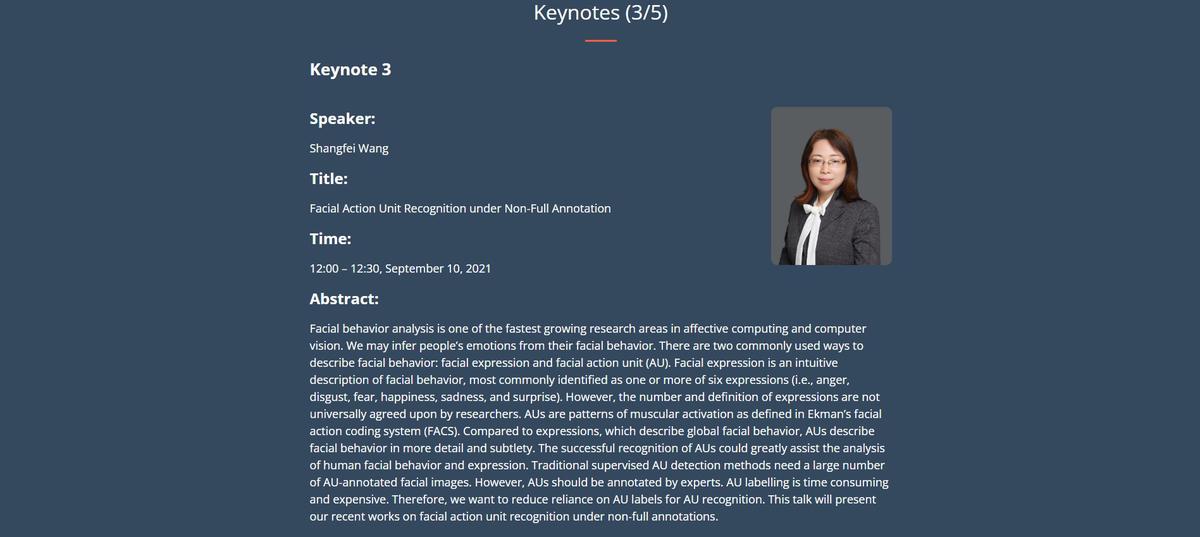 Keynotes (3/5)

Keynote 3

Speaker:

Shangfei Wang

Title:

Facial Action Unit Recognition under Non-Full Annotation

Time:

12:00 – 12:30, September 10, 2021

Abstract:

Facial behavior analysis is one of the fastest growing research areas in affective computing and computer vision. We may infer people's emotions from their facial behavior. There are two commonly used ways to describe facial behavior: facial expression and facial action unit (AU). Facial expression is an intuitive description of facial behavior, most commonly identified as one or more of six expressions (i.e., anger, disgust, fear, happiness, sadness, and surprise). However, the number and definition of expressions are not universally agreed upon by researchers. AUs are patterns of muscular activation as defined in Ekman's facial action coding system (FACS). Compared to expressions, which describe global facial behavior, AUs describe facial behavior in more detail and subtlety. The successful recognition of AUs could greatly assist the analysis of human facial behavior and expression. Traditional supervised AU detection methods need a large number of AU-annotated facial images. However, AUs should be annotated by experts. AU labelling is time consuming and expensive. Therefore, we want to reduce reliance on AU labels for AU recognition. This talk will present our recent works on facial action unit recognition under non-full annotations.